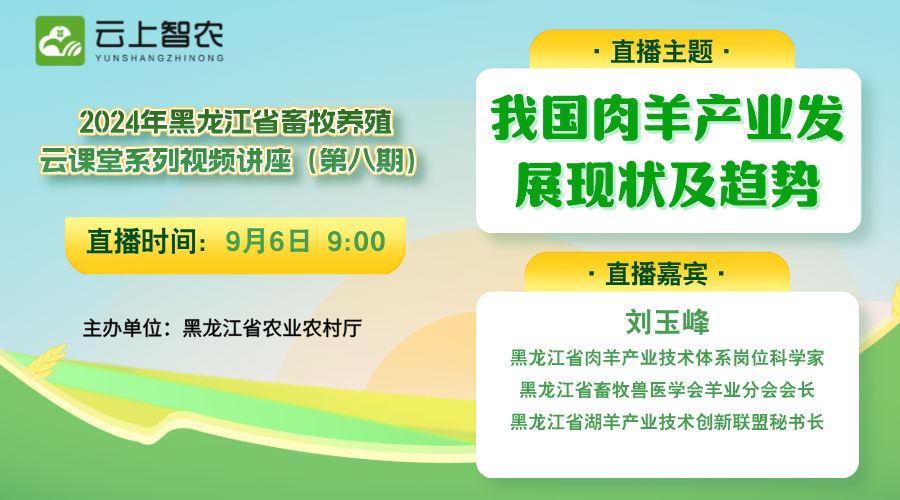 云上智农
YUNSHANGZHINONG

2024年黑龙江省畜牧养殖
云课堂系列视频讲座（第八期）

直播时间：9月6日 9:00

主办单位：黑龙江省农业农村厅

· 直播主题 ·

我国肉羊产业发展现状及趋势

· 直播嘉宾 ·

刘玉峰
黑龙江省肉羊产业技术体系岗位科学家
黑龙江省畜牧兽医学会羊业分会会长
黑龙江省湖羊产业技术创新联盟秘书长